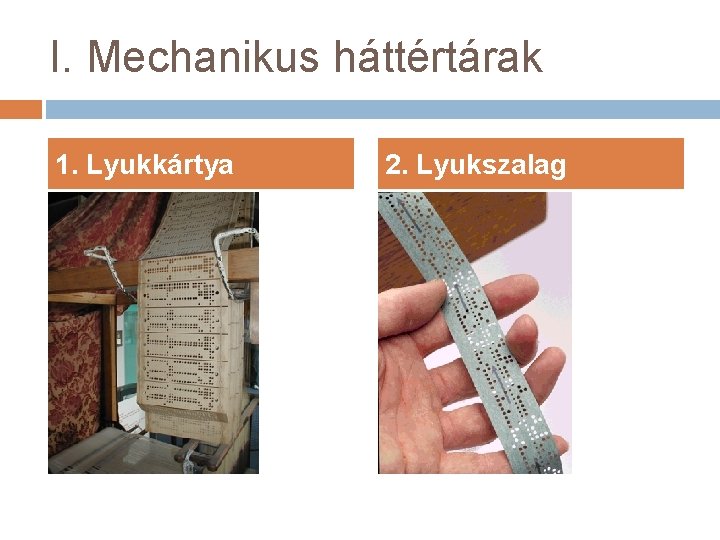 I. Mechanikus háttértárak

1. Lyukkártya

2. Lyukszalag